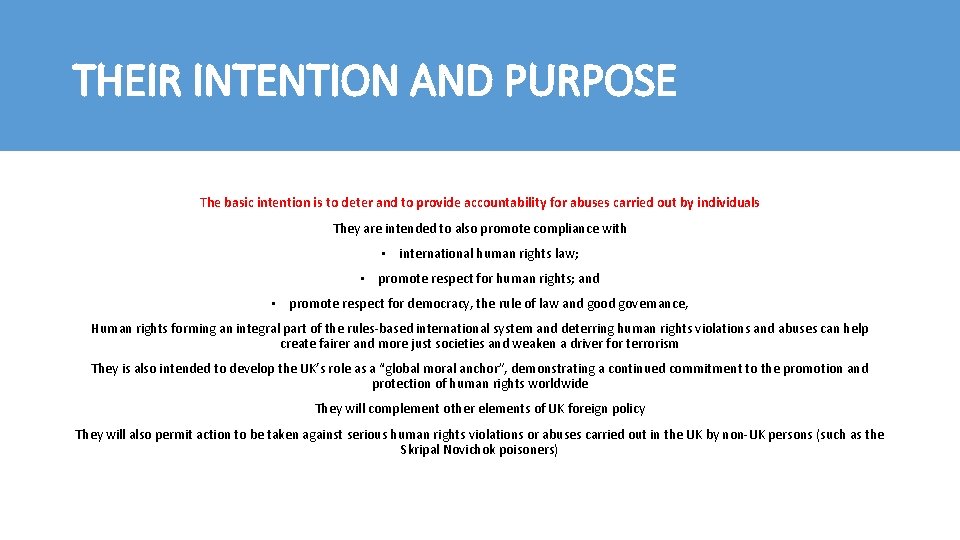 THEIR INTENTION AND PURPOSE

The basic intention is to deter and to provide accountability for abuses carried out by individuals

They are intended to also promote compliance with

• international human rights law;

• promote respect for human rights; and

• promote respect for democracy, the rule of law and good governance,

Human rights forming an integral part of the rules-based international system and deterring human rights violations and abuses can help create fairer and more just societies and weaken a driver for terrorism

They is also intended to develop the UK's role as a "global moral anchor", demonstrating a continued commitment to the promotion and protection of human rights worldwide

They will complement other elements of UK foreign policy

They will also permit action to be taken against serious human rights violations or abuses carried out in the UK by non-UK persons (such as the Skripal Novichok poisoners)